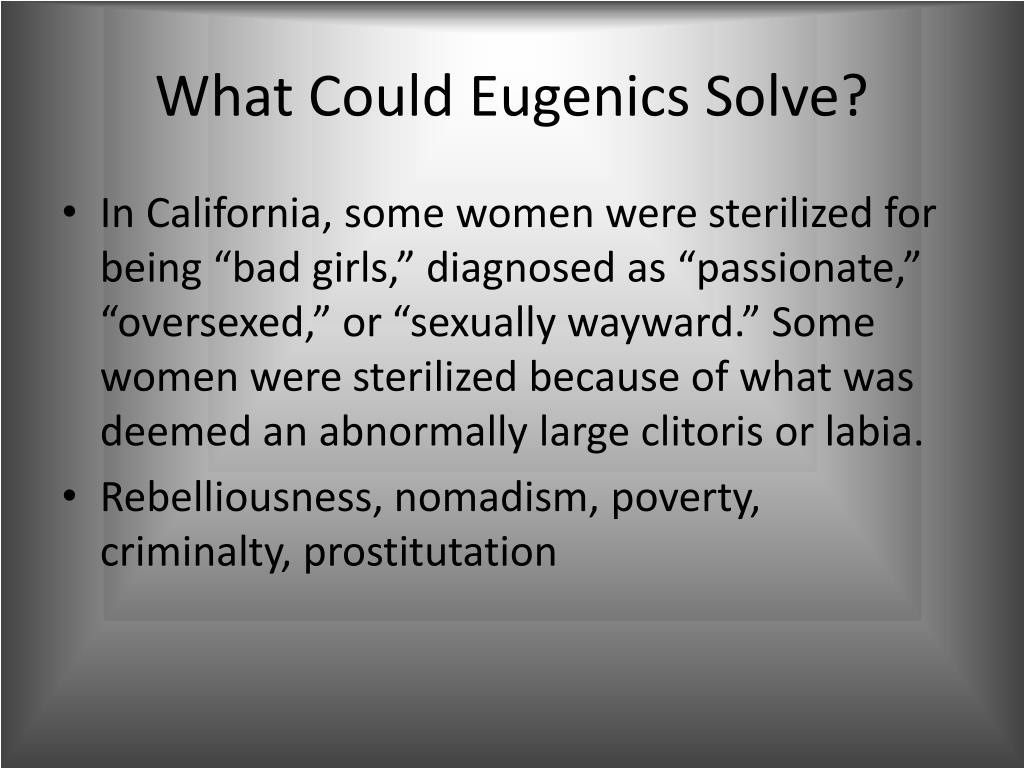 What Could Eugenics Solve?

• In California, some women were sterilized for being “bad girls,” diagnosed as “passionate,” “oversexed,” or “sexually wayward.” Some women were sterilized because of what was deemed an abnormally large clitoris or labia.
• Rebelliousness, nomadism, poverty, criminalty, prostitutation